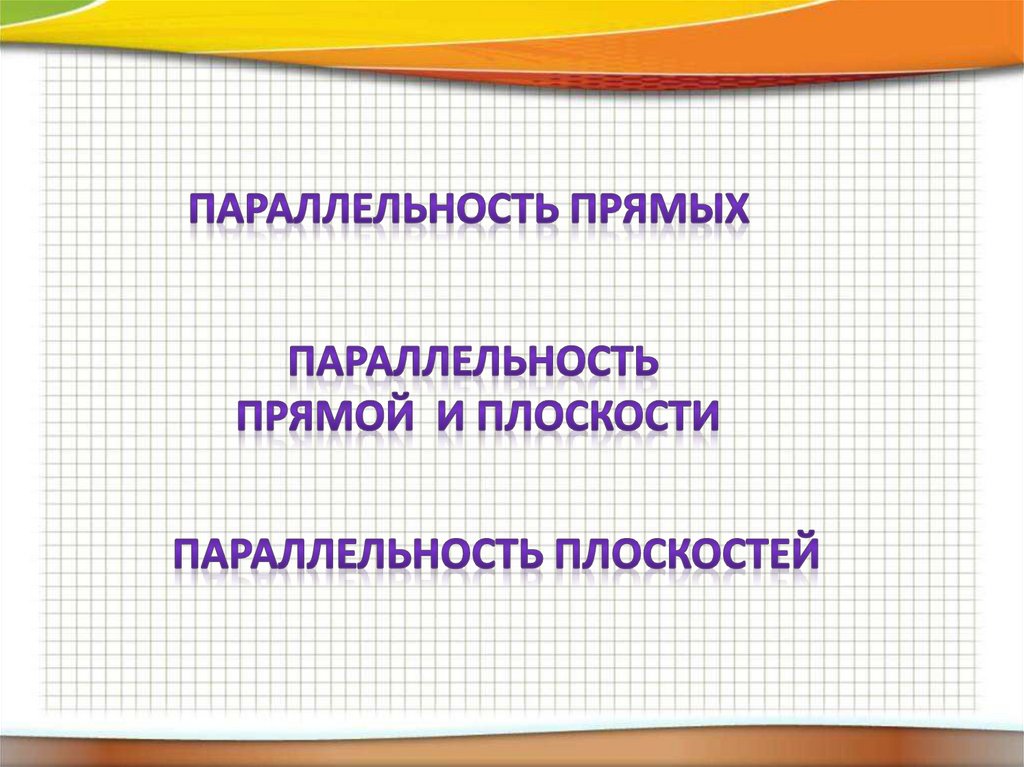 ПАРАЛЛЕЛЬНОСТЬ ПРЯМЫХ

ПАРАЛЛЕЛЬНОСТЬ
ПРЯМОЙ И ПЛОСКОСТИ

ПАРАЛЛЕЛЬНОСТЬ ПЛОСКОСТЕЙ